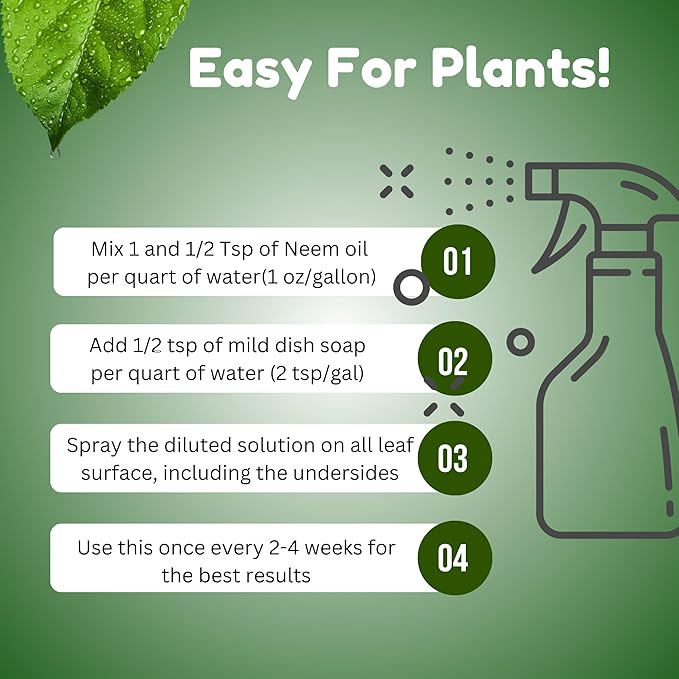 Easy For Plants!

Mix 1 and 1/2 Tsp of Neem oil per quart of water(1 oz/gallon)

01

Add 1/2 tsp of mild dish soap per quart of water (2 tsp/gal)

02

Spray the diluted solution on all leaf surface, including the undersides

03

Use this once every 2-4 weeks for the best results

04